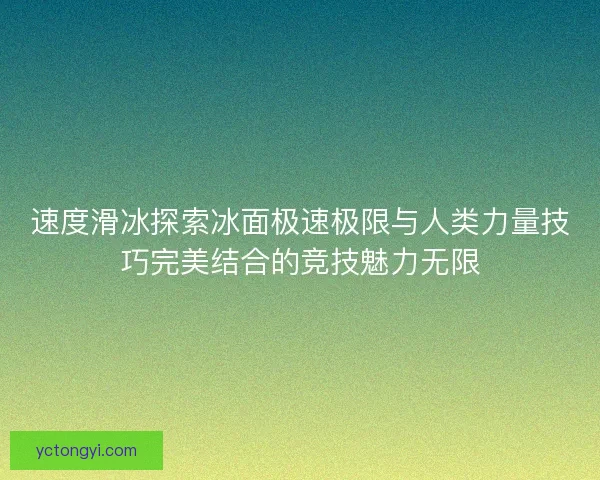 速度滑冰探索冰面极速极限与人类力量技巧完美结合的竞技魅力无限

yctongyi.com